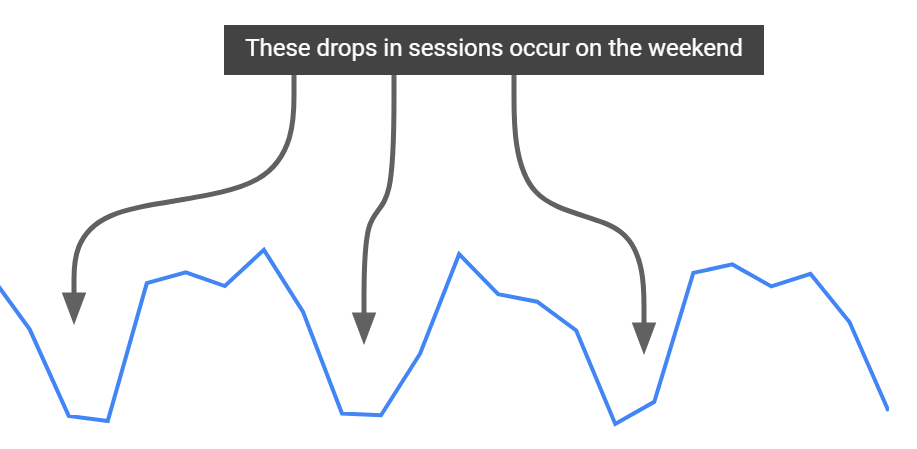 These drops in sessions occur on the weekend